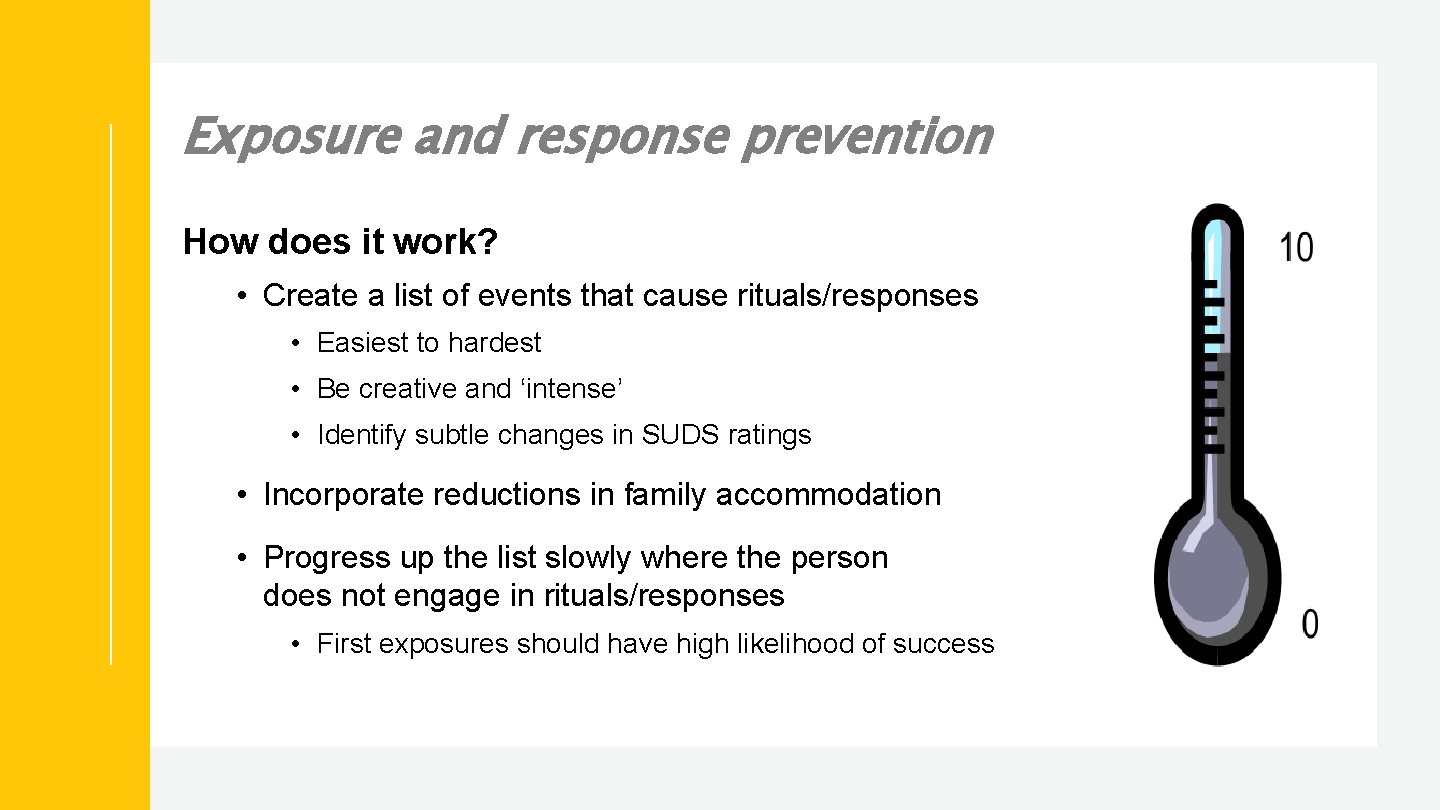 Exposure and response prevention

How does it work?

• Create a list of events that cause rituals/responses
  • Easiest to hardest
  • Be creative and ‘intense’
  • Identify subtle changes in SUDS ratings

• Incorporate reductions in family accommodation

• Progress up the list slowly where the person does not engage in rituals/responses
  • First exposures should have high likelihood of success

10

0